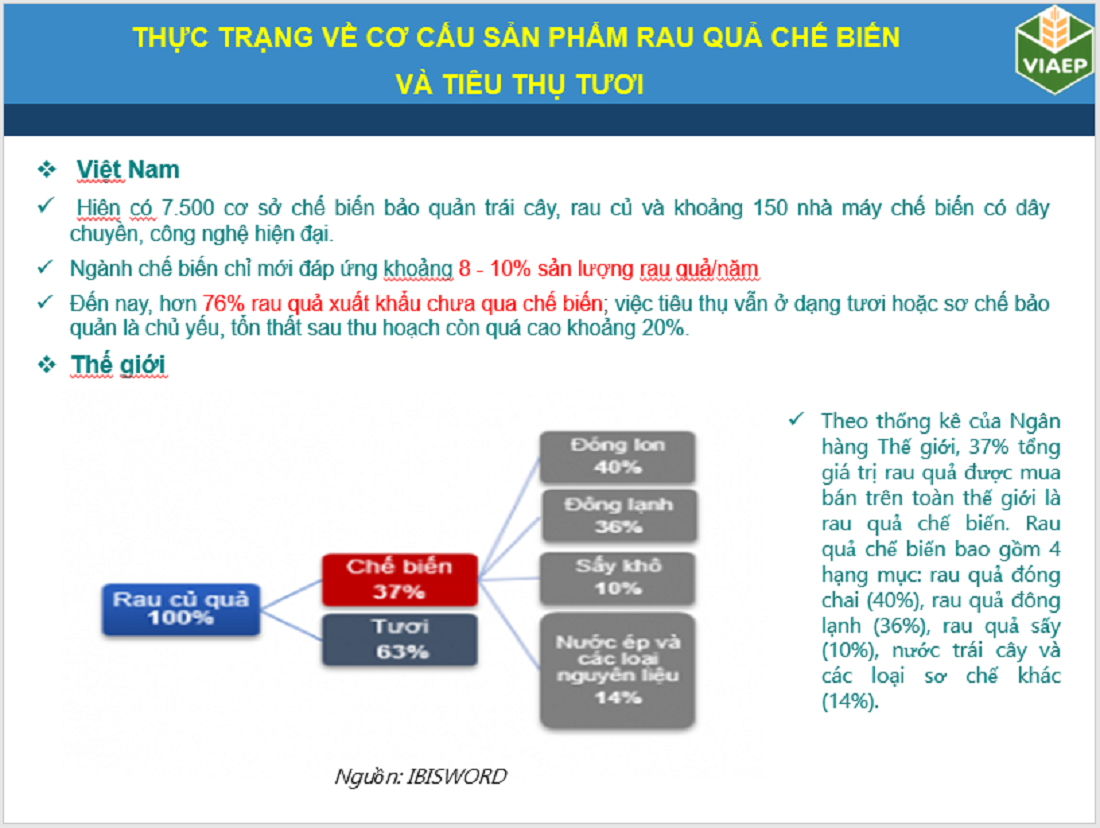 THỰC TRẠNG VỀ CƠ CẤU SẢN PHẨM RAU QUẢ CHẾ BIẾN VÀ TIÊU THỤ TƯƠI

VIAEP

❖ Việt Nam

✓ Hiện có 7.500 cơ sở chế biến bảo quản trái cây, rau củ và khoảng 150 nhà máy chế biến có dây chuyền, công nghệ hiện đại.

✓ Ngành chế biến chỉ mới đáp ứng khoảng 8 - 10% sản lượng rau quả/năm

✓ Đến nay, hơn 76% rau quả xuất khẩu chưa qua chế biến; việc tiêu thụ vẫn ở dạng tươi hoặc sơ chế bảo quản là chủ yếu, tổn thất sau thu hoạch còn quá cao khoảng 20%.

❖ Thế giới

Rau củ quả 100%

Chế biến 37%

Tươi 63%

Đóng lon 40%

Đông lạnh 36%

Sấy khô 10%

Nước ép và các loại nguyên liệu 14%

Nguồn: IBISWORD

✓ Theo thống kê của Ngân hàng Thế giới, 37% tổng giá trị rau quả được mua bán trên toàn thế giới là rau quả chế biến. Rau quả chế biến bao gồm 4 hạng mục: rau quả đóng chai (40%), rau quả đông lạnh (36%), rau quả sấy (10%), nước trái cây và các loại sơ chế khác (14%).